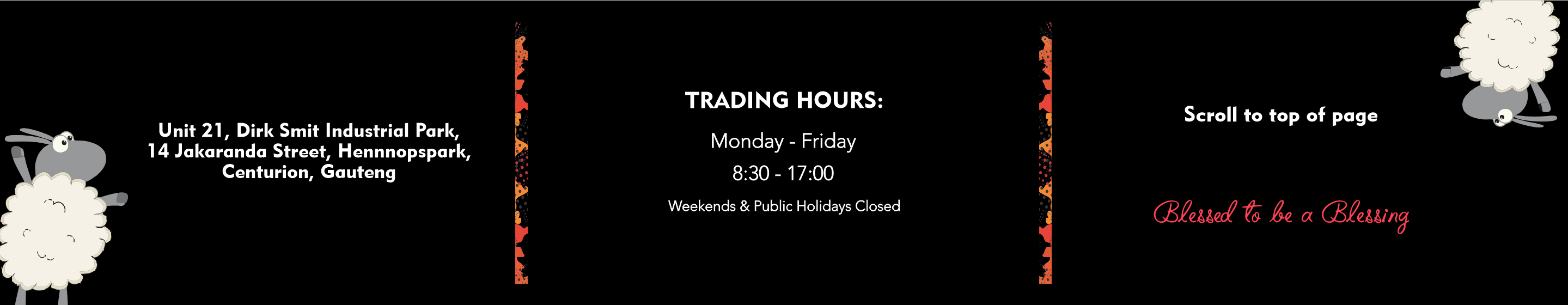 Unit 21, Dirk Smit Industrial Park,
14 Jakaranda Street, Hennnopspark,
Centurion, Gauteng

TRADING HOURS:

Monday - Friday

8:30 - 17:00

Weekends & Public Holidays Closed

Scroll to top of page

Blessed to be a Blessing